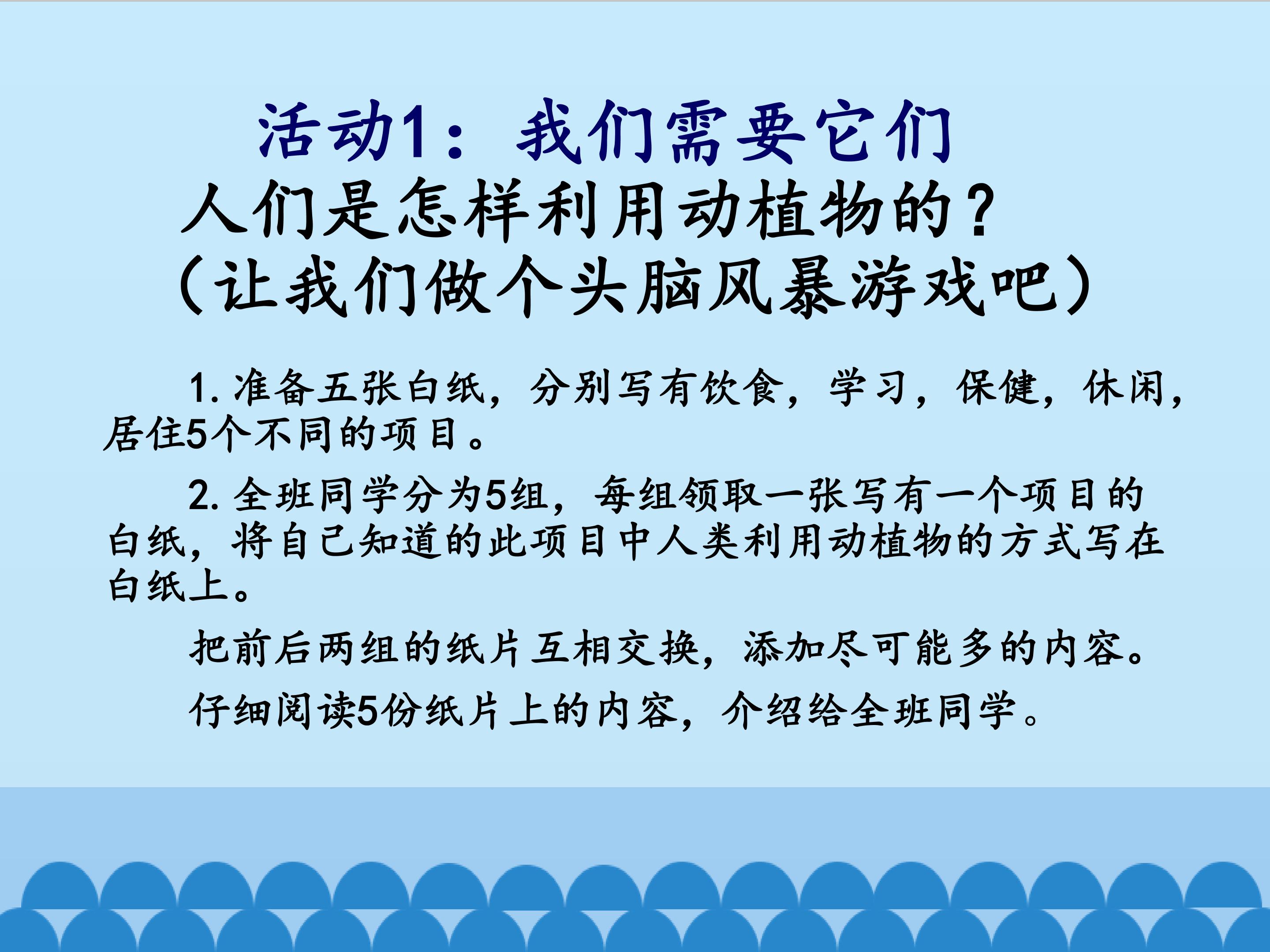 活动1：我们需要它们

人们是怎样利用动植物的？

（让我们做个头脑风暴游戏吧）

1. 准备五张白纸，分别写有饮食，学习，保健，休闲，居住5个不同的项目。

2. 全班同学分为5组，每组领取一张写有一个项目的白纸，将自己知道的此项目中人类利用动植物的方式写在白纸上。

把前后两组的纸片互相交换，添加尽可能多的内容。

仔细阅读5份纸片上的内容，介绍给全班同学。